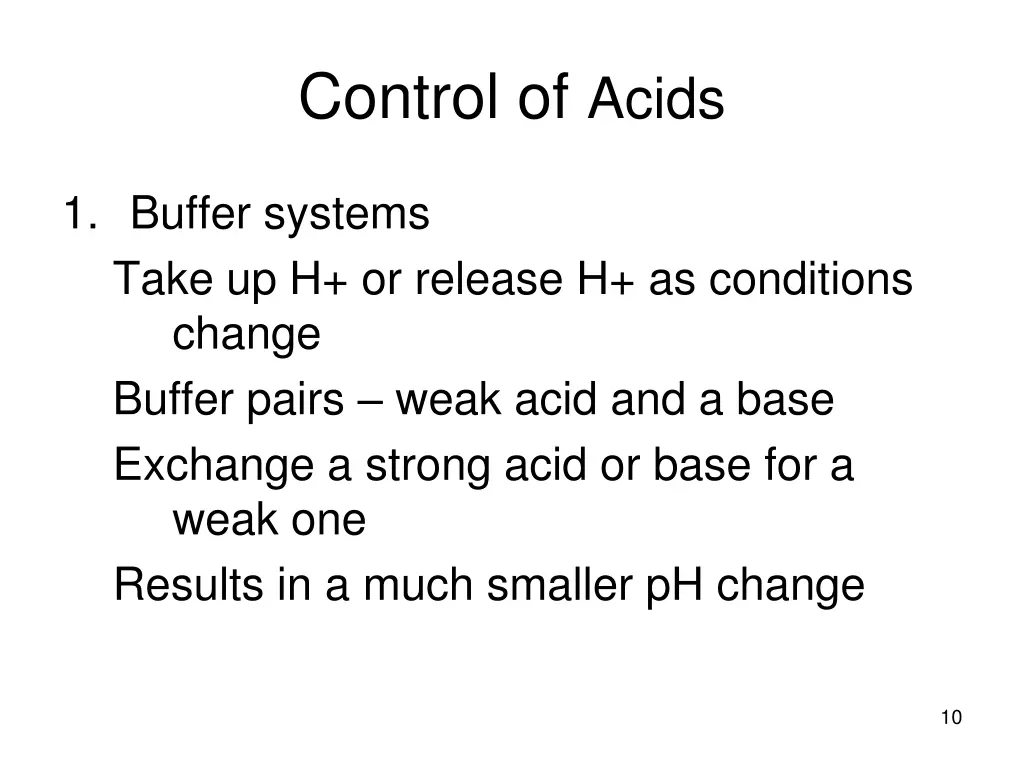 Control of Acids

1. Buffer systems

Take up H+ or release H+ as conditions change

Buffer pairs – weak acid and a base

Exchange a strong acid or base for a weak one

Results in a much smaller pH change

10